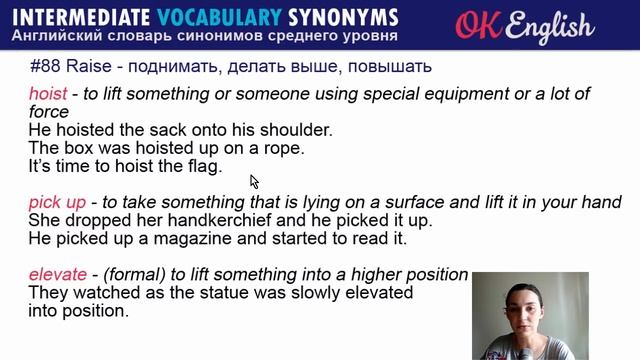 INTERMEDIATE VOCABULARY SYNONYMS
Английский словарь синонимов среднего уровня

OK English

#88 Raise - поднимать, делать выше, повышать

hoist - to lift something or someone using special equipment or a lot of force
He hoisted the sack onto his shoulder.
The box was hoisted up on a rope.
It's time to hoist the flag.

pick up - to take something that is lying on a surface and lift it in your hand
She dropped her handkerchief and he picked it up.
He picked up a magazine and started to read it.

elevate - (formal) to lift something into a higher position
They watched as the statue was slowly elevated into position.